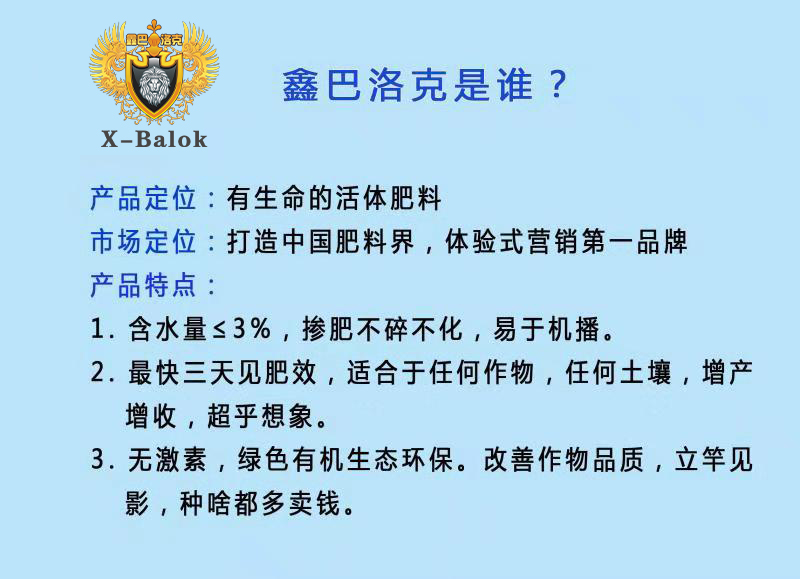 鑫巴洛克

X-Balok

鑫巴洛克是谁？

产品定位：有生命的活体肥料

市场定位：打造中国肥料界，体验式营销第一品牌

产品特点：

1. 含水量≤3%，掺肥不碎不化，易于机播。

2. 最快三天见肥效，适合于任何作物，任何土壤，增产增收，超乎想象。

3. 无激素，绿色有机生态环保。改善作物品质，立竿见影，种啥都多卖钱。